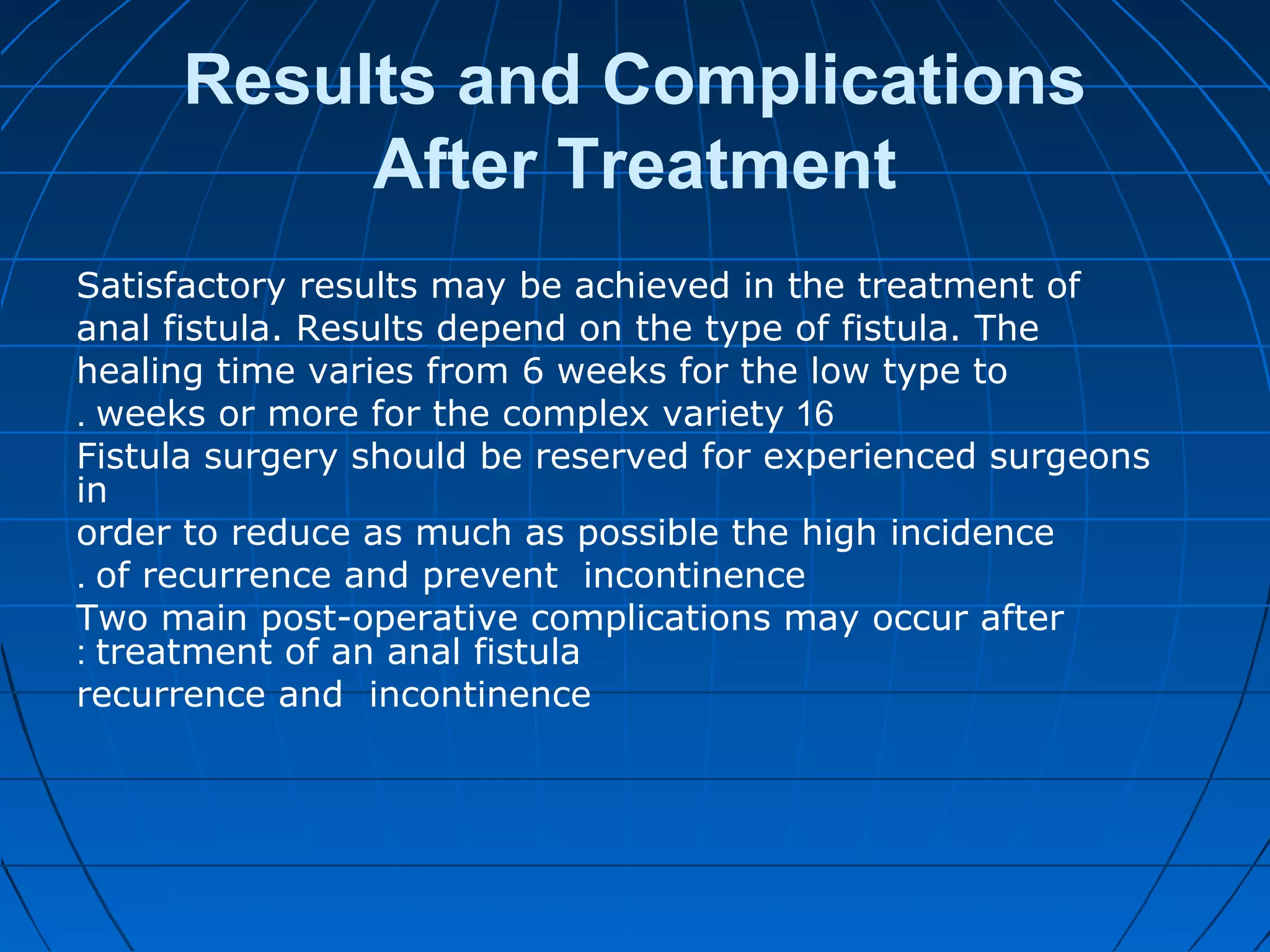 Results and Complications After Treatment

Satisfactory results may be achieved in the treatment of anal fistula. Results depend on the type of fistula. The healing time varies from 6 weeks for the low type to . weeks or more for the complex variety 16

Fistula surgery should be reserved for experienced surgeons in order to reduce as much as possible the high incidence . of recurrence and prevent incontinence

Two main post-operative complications may occur after : treatment of an anal fistula

recurrence and incontinence